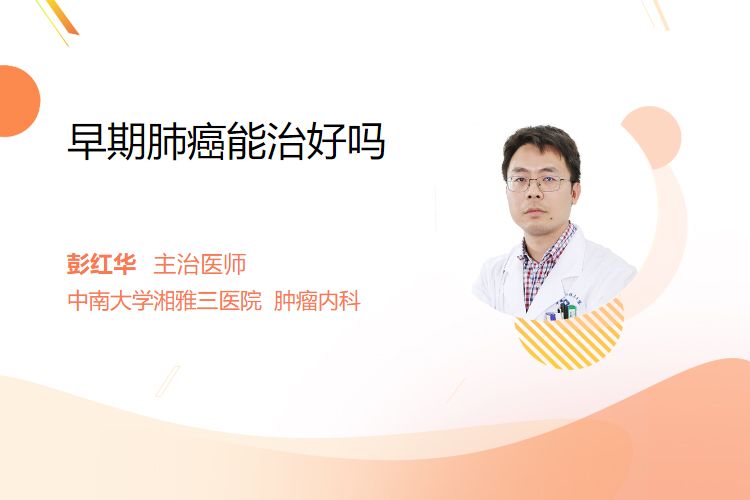 早期肺癌能治好吗

彭红华 主治医师
中南大学湘雅三医院 肿瘤内科